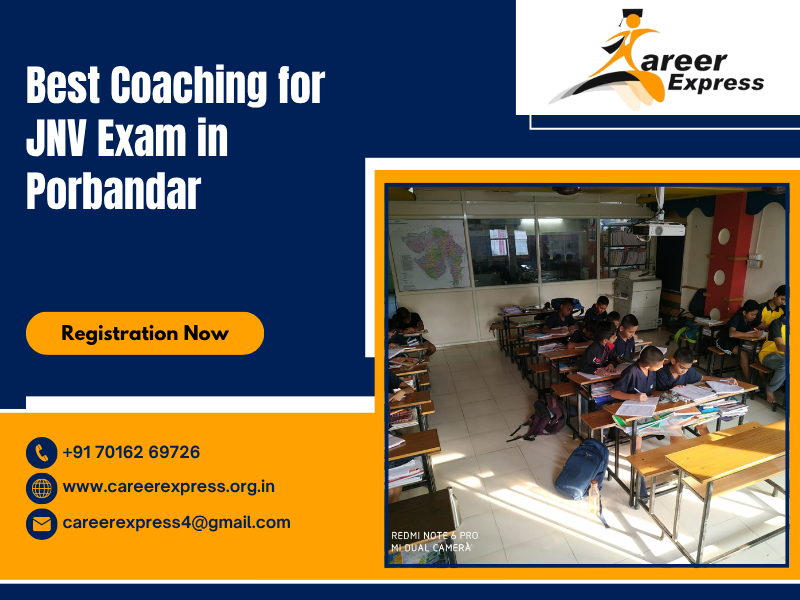 areer Express

Best Coaching for JNV Exam in Porbandar

Registration Now

+91 70162 69726

www.careerexpress.org.in

careerexpress4@gmail.com

REDMI NOTE 6 PRO
MI DUAL CAMERA